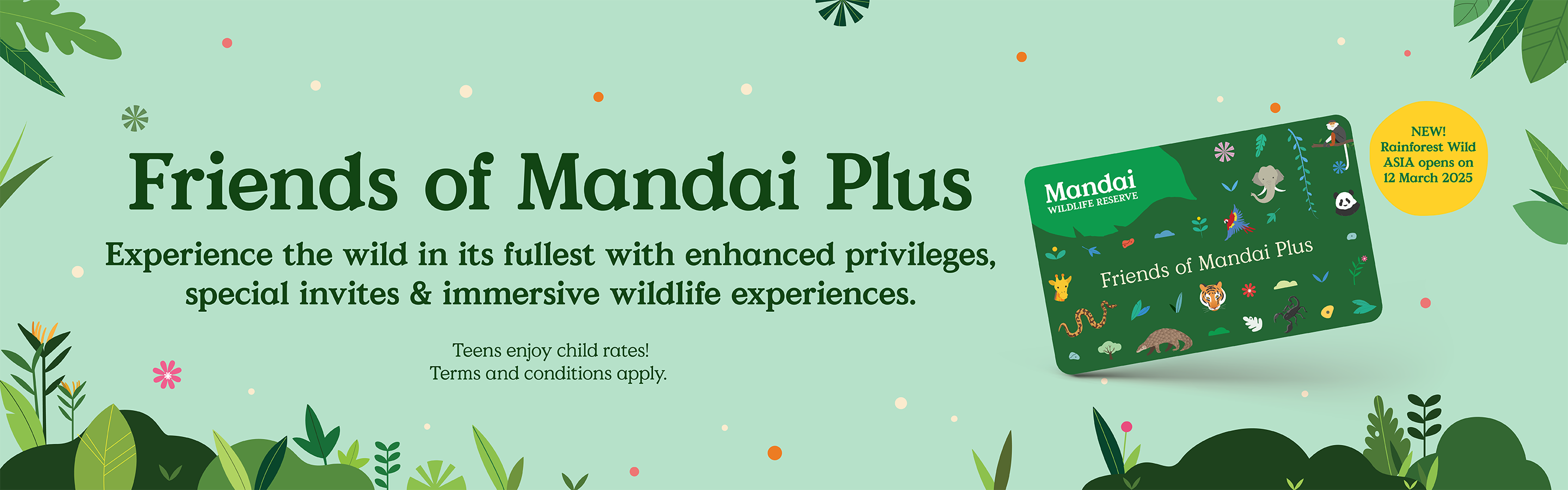 Friends of Mandai Plus

Experience the wild in its fullest with enhanced privileges, special invites & immersive wildlife experiences.

Teens enjoy child rates!
Terms and conditions apply.

Mandai
WILDLIFE RESERVE

Friends of Mandai Plus

NEW!
Rainforest Wild ASIA opens on 12 March 2025